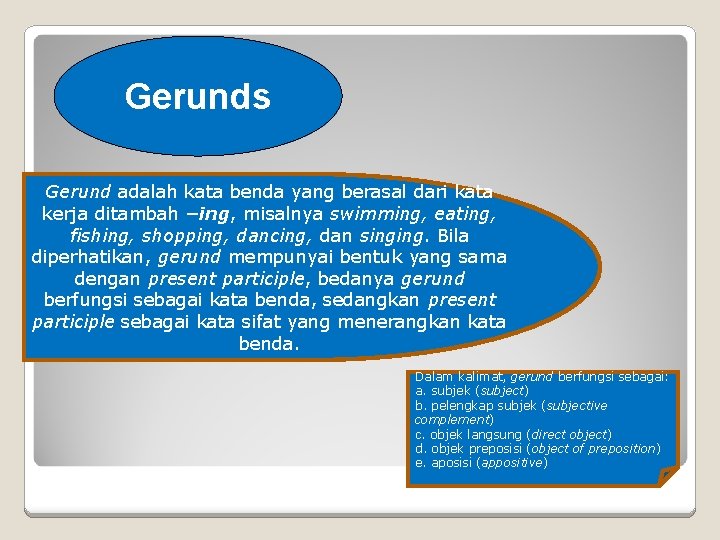 Gerunds

Gerund adalah kata benda yang berasal dari kata kerja ditambah –ing, misalnya swimming, eating, fishing, shopping, dancing, dan singing. Bila diperhatikan, gerund mempunyai bentuk yang sama dengan present participle, bedanya gerund berfungsi sebagai kata benda, sedangkan present participle sebagai kata sifat yang menerangkan kata benda.

Dalam kalimat, gerund berfungsi sebagai:
a. subjek (subject)
b. pelengkap subjek (subjective complement)
c. objek langsung (direct object)
d. objek preposisi (object of preposition)
e. aposisi (appositive)